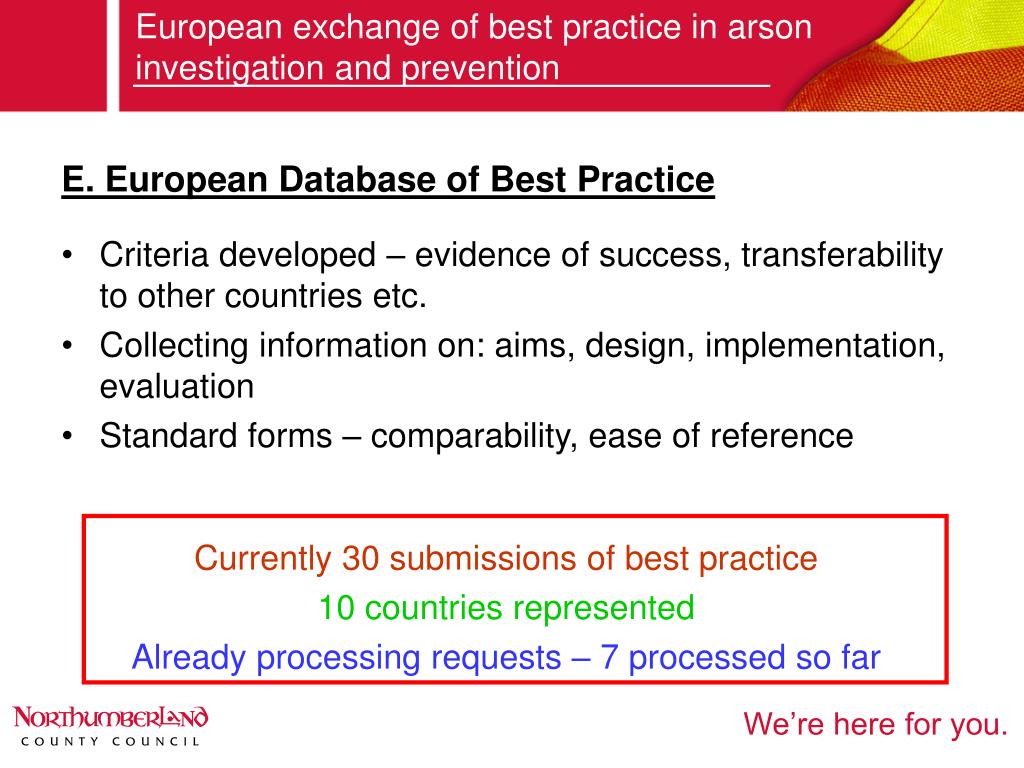 European exchange of best practice in arson investigation and prevention

E. European Database of Best Practice

• Criteria developed – evidence of success, transferability to other countries etc.
• Collecting information on: aims, design, implementation, evaluation
• Standard forms – comparability, ease of reference

Currently 30 submissions of best practice
10 countries represented
Already processing requests – 7 processed so far

NORTHUMBERLAND
COUNTY COUNCIL

We're here for you.